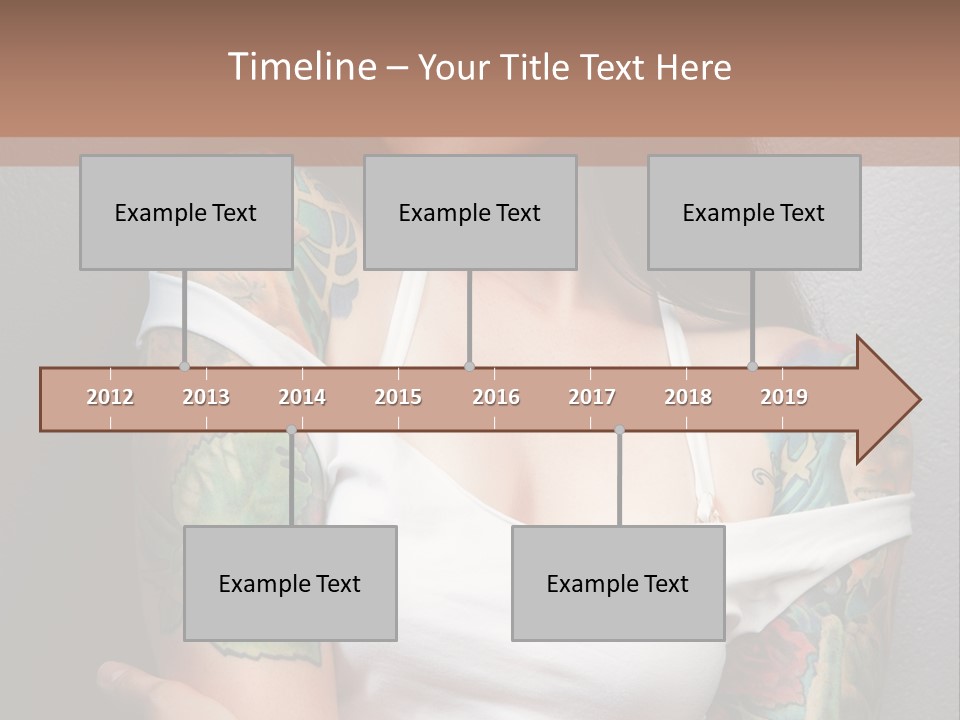 Timeline – Your Title Text Here

Example Text

Example Text

Example Text

2012 2013 2014 2015 2016 2017 2018 2019

Example Text

Example Text